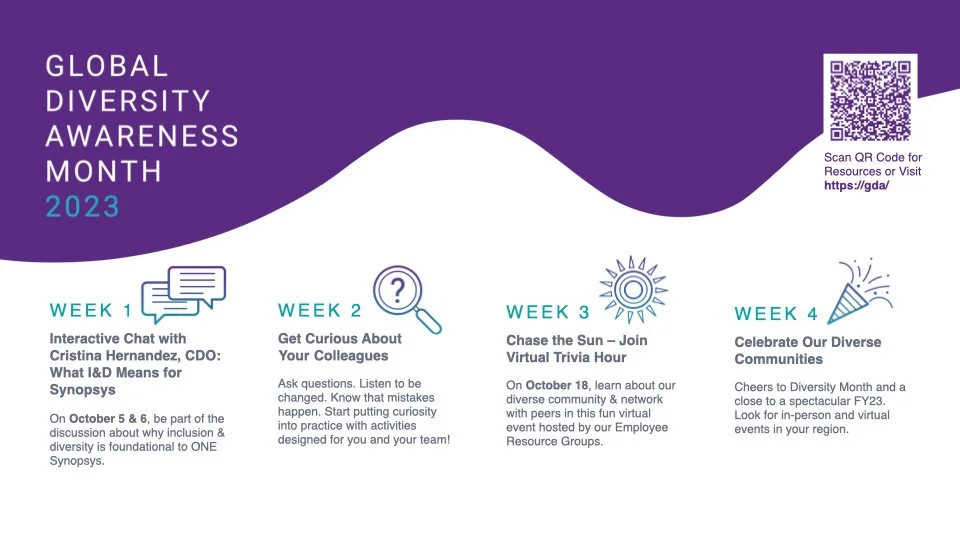 GLOBAL DIVERSITY AWARENESS MONTH 2023

Scan QR Code for Resources or Visit https://gda/

WEEK 1

Interactive Chat with Cristina Hernandez, CDO: What I&D Means for Synopsys

On October 5 & 6, be part of the discussion about why inclusion & diversity is foundational to ONE Synopsys.

WEEK 2

Get Curious About Your Colleagues

Ask questions. Listen to be changed. Know that mistakes happen. Start putting curiosity into practice with activities designed for you and your team!

WEEK 3

Chase the Sun – Join Virtual Trivia Hour

On October 18, learn about our diverse community & network with peers in this fun virtual event hosted by our Employee Resource Groups.

WEEK 4

Celebrate Our Diverse Communities

Cheers to Diversity Month and a close to a spectacular FY23. Look for in-person and virtual events in your region.